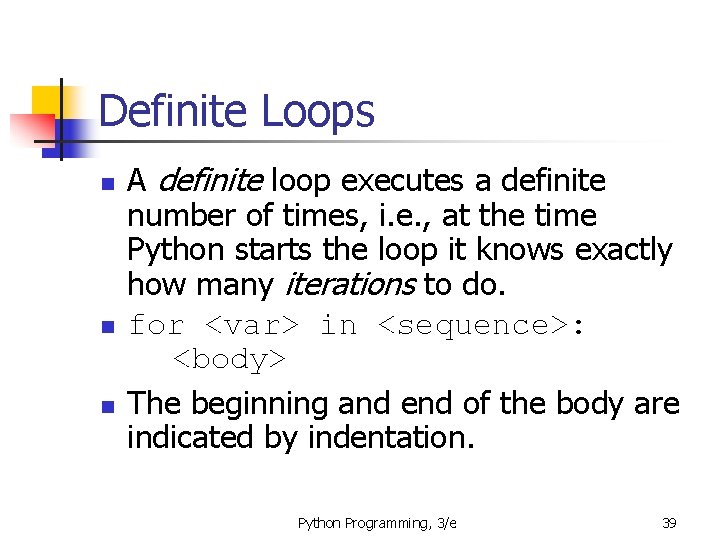 Definite Loops

- A definite loop executes a definite number of times, i.e., at the time Python starts the loop it knows exactly how many iterations to do.
- for <var> in <sequence>:
    <body>
- The beginning and end of the body are indicated by indentation.

Python Programming, 3/e

39